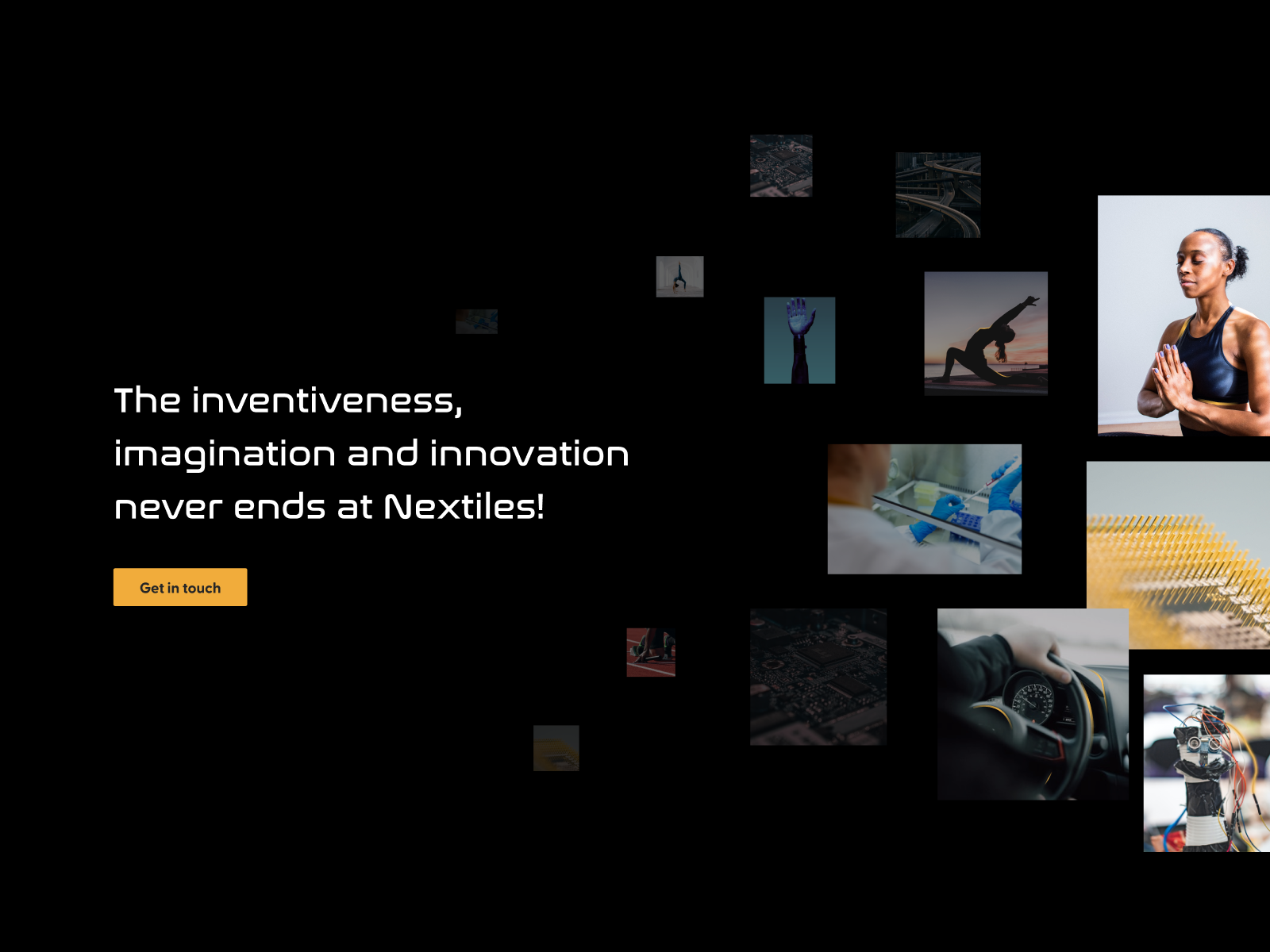 The inventiveness, imagination and innovation never ends at Nextiles!

Get in touch